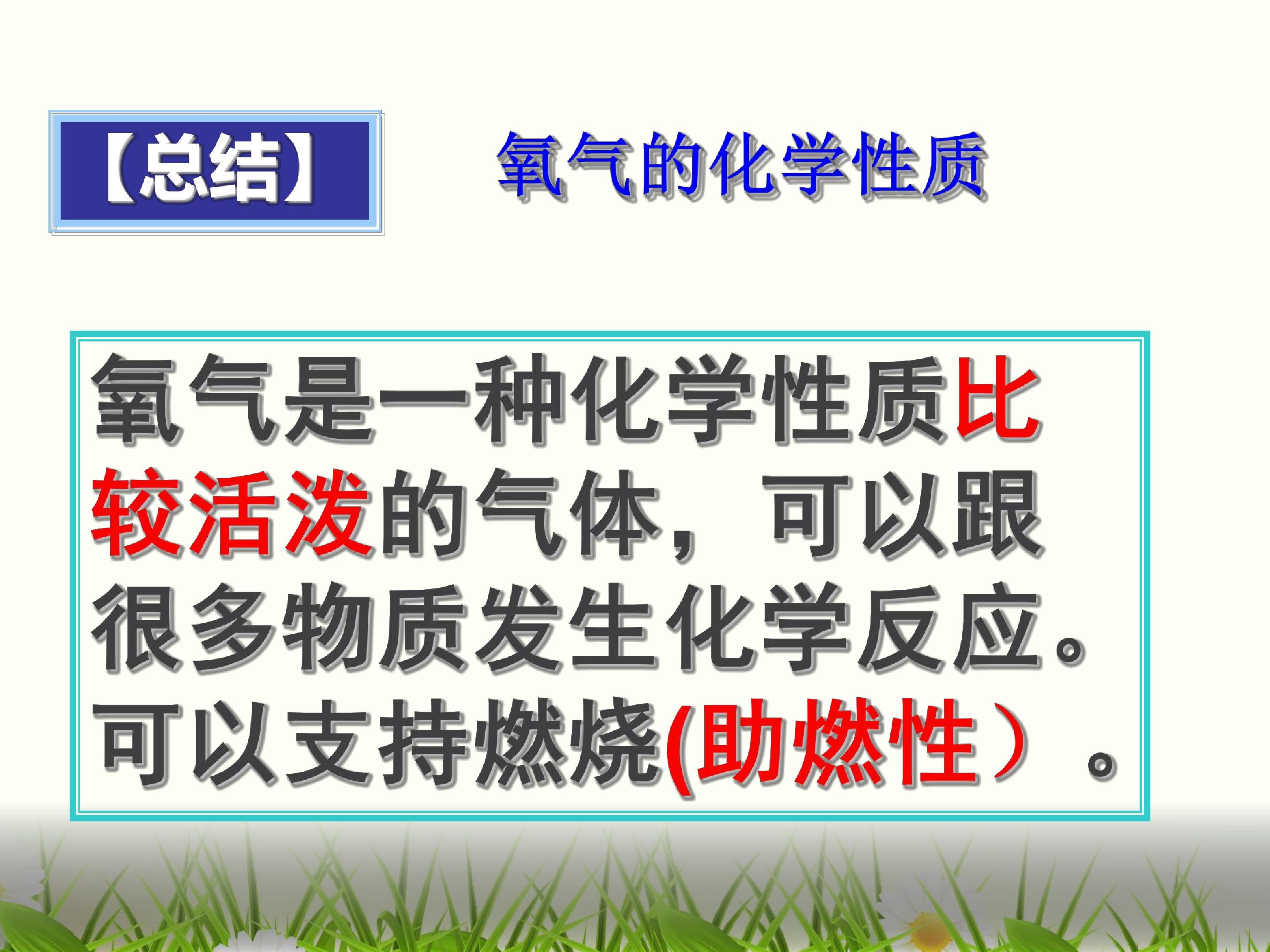 【总结】

氧气的化学性质

氧气是一种化学性质比较活泼的气体，可以跟很多物质发生化学反应。可以支持燃烧(助燃性）。